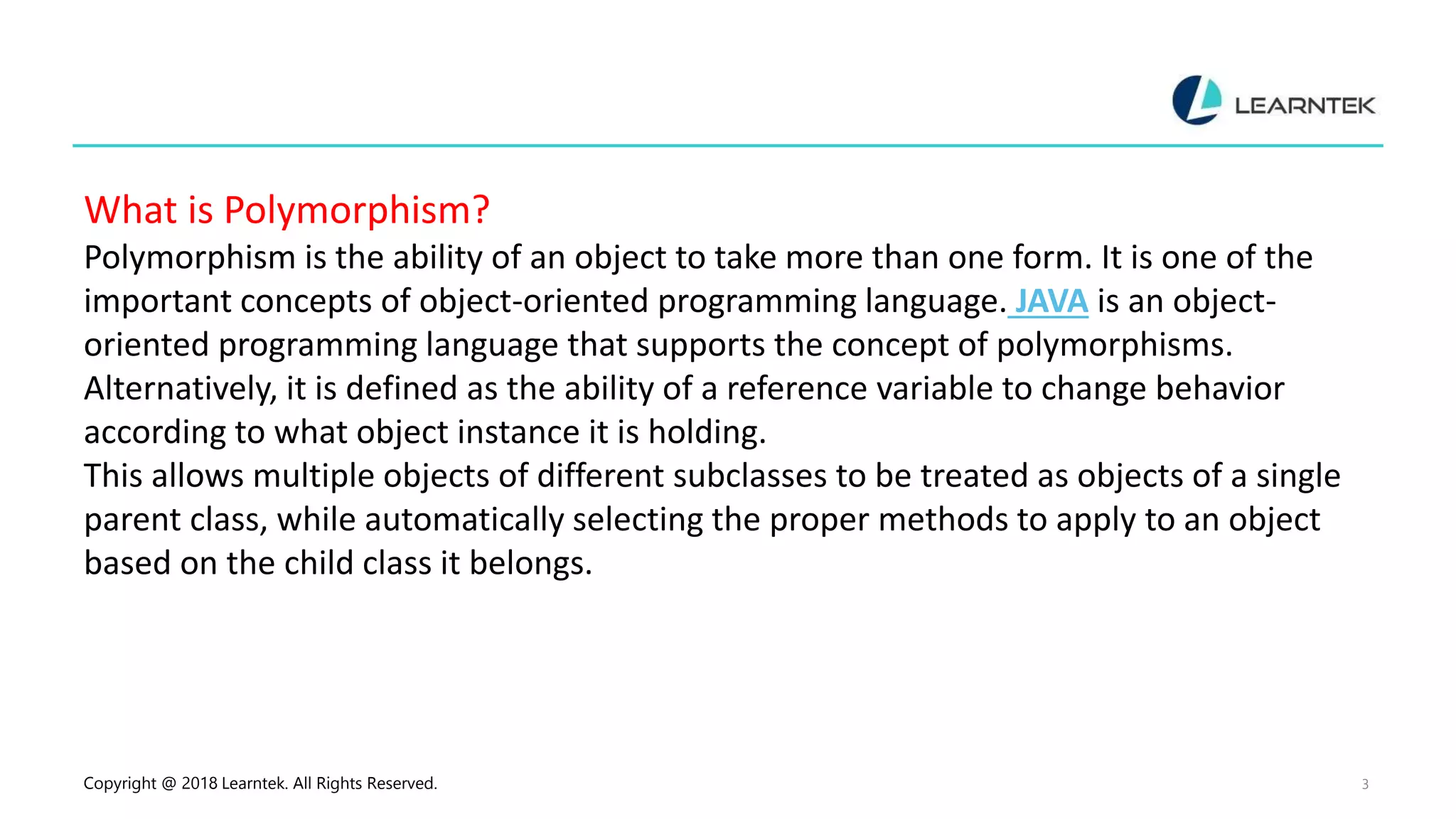 LEARNTEK

What is Polymorphism?

Polymorphism is the ability of an object to take more than one form. It is one of the important concepts of object-oriented programming language. JAVA is an object-oriented programming language that supports the concept of polymorphisms.
Alternatively, it is defined as the ability of a reference variable to change behavior according to what object instance it is holding.
This allows multiple objects of different subclasses to be treated as objects of a single parent class, while automatically selecting the proper methods to apply to an object based on the child class it belongs.

Copyright @ 2018 Learntek. All Rights Reserved.

3